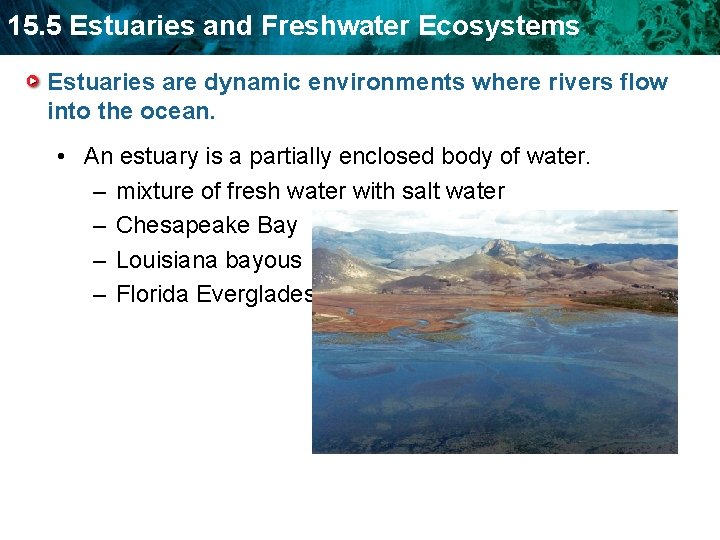 15.5 Estuaries and Freshwater Ecosystems

Estuaries are dynamic environments where rivers flow into the ocean.

• An estuary is a partially enclosed body of water.
– mixture of fresh water with salt water
– Chesapeake Bay
– Louisiana bayous
– Florida Everglades